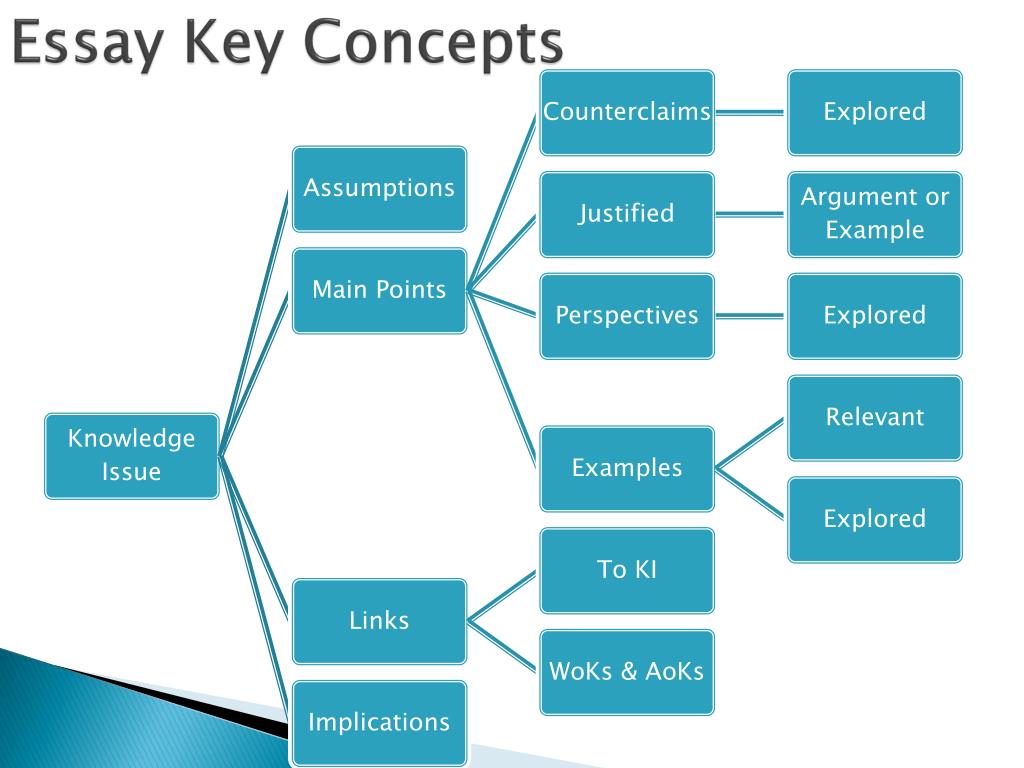 Essay Key Concepts

Knowledge Issue

Assumptions

Main Points

Counterclaims

Explored

Justified

Argument or Example

Perspectives

Explored

Examples

Relevant

Explored

Links

To KI

WoKs & AoKs

Implications